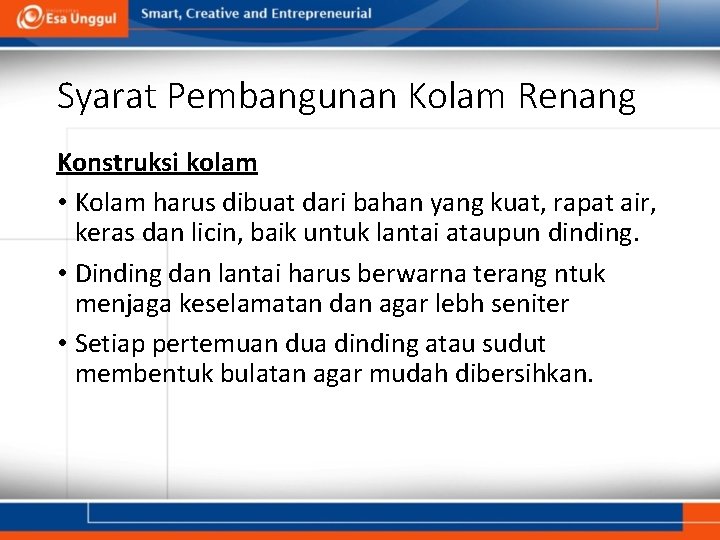 Esa Unggul

Smart, Creative and Entrepreneurial

Syarat Pembangunan Kolam Renang

Konstruksi kolam

• Kolam harus dibuat dari bahan yang kuat, rapat air, keras dan licin, baik untuk lantai ataupun dinding.

• Dinding dan lantai harus berwarna terang ntuk menjaga keselamatan dan agar lebh seniter

• Setiap pertemuan dua dinding atau sudut membentuk bulatan agar mudah dibersihkan.